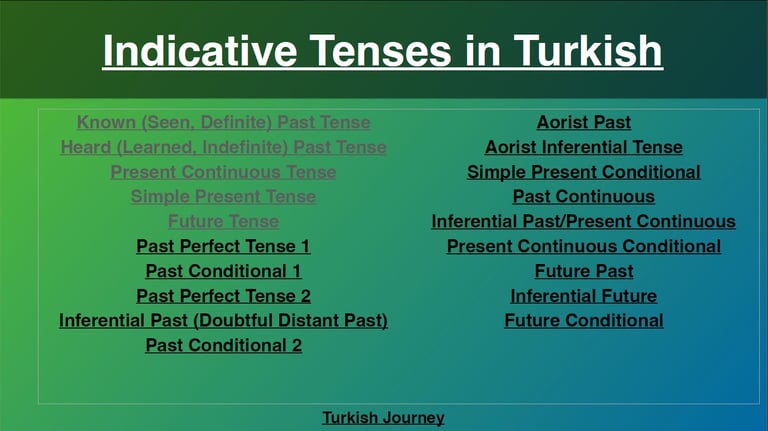 Indicative Tenses in Turkish

Known (Seen, Definite) Past Tense
Heard (Learned, Indefinite) Past Tense
Present Continuous Tense
Simple Present Tense
Future Tense
Past Perfect Tense 1
Past Conditional 1
Past Perfect Tense 2
Inferential Past (Doubtful Distant Past)
Past Conditional 2

Aorist Past
Aorist Inferential Tense
Simple Present Conditional
Past Continuous
Inferential Past/Present Continuous
Present Continuous Conditional
Future Past
Inferential Future
Future Conditional

Turkish Journey